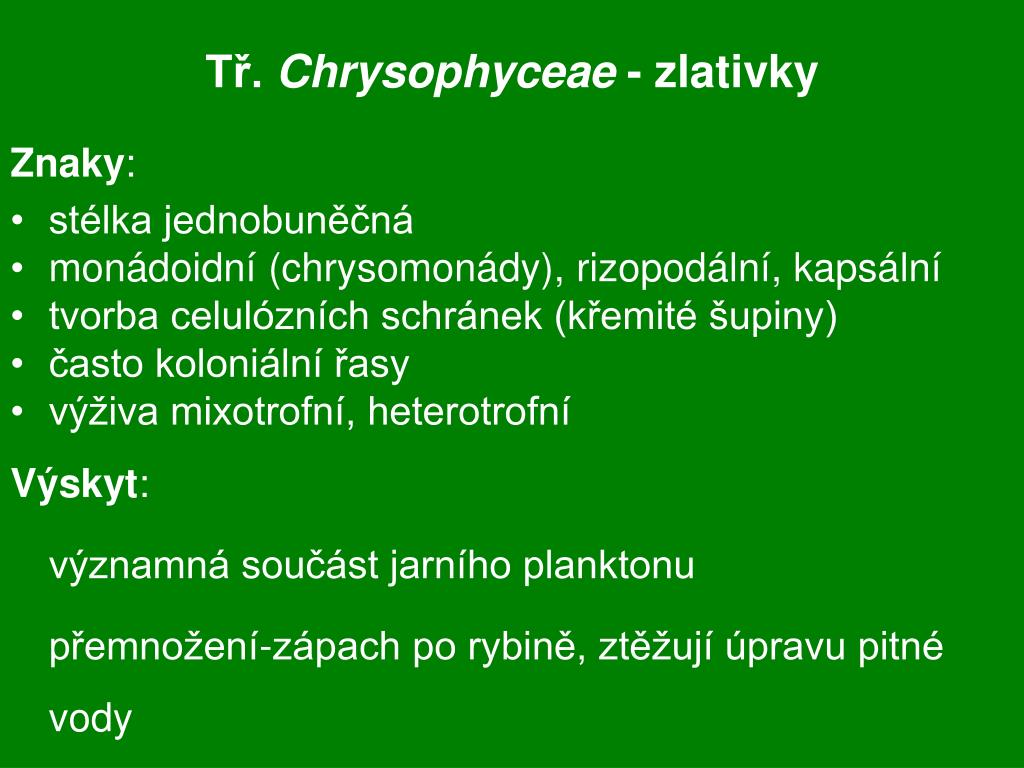 Tř. Chrysophyceae - zlativky

Znaky:

• stélka jednobuněčná
• monádoidní (chrysomonády), rizopodální, kapsální
• tvorba celulózních schránek (křemité šupiny)
• často koloniální řasy
• výživa mixotrofní, heterotrofní

Výskyt:

významná součást jarního planktonu

přemnožení-zápach po rybině, ztěžují úpravu pitné vody